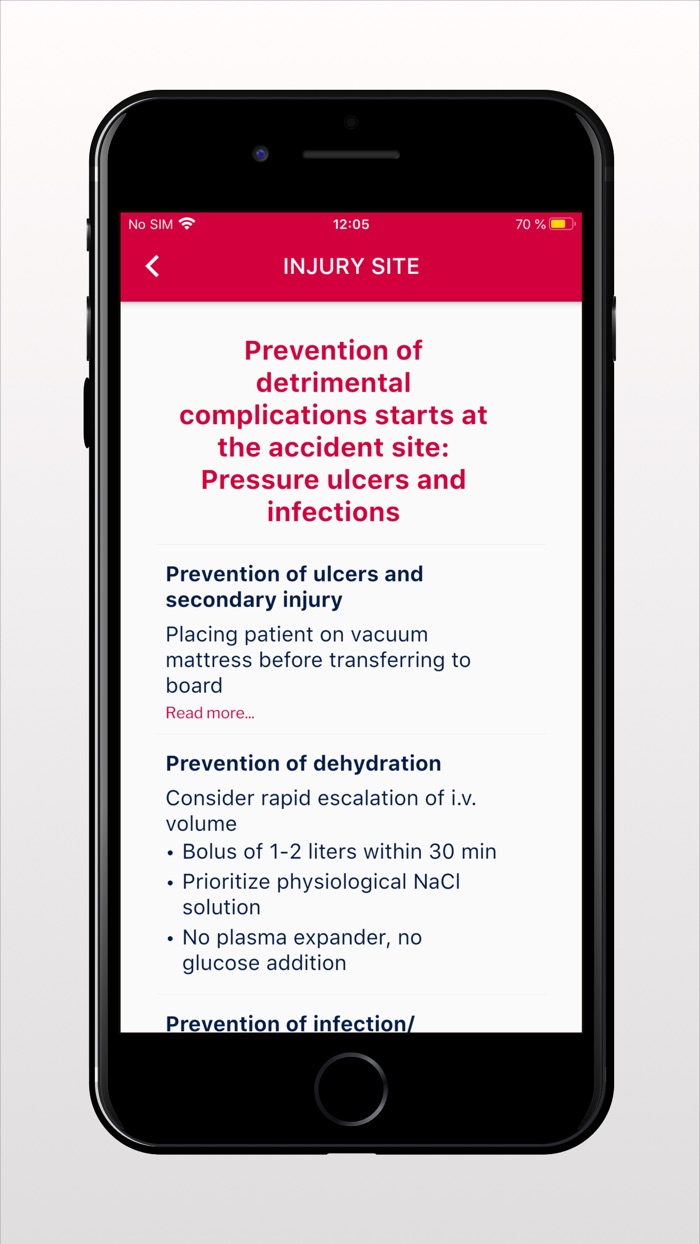 No SIM 12:05 70 %

INJURY SITE

Prevention of detrimental complications starts at the accident site: Pressure ulcers and infections

Prevention of ulcers and secondary injury

Placing patient on vacuum mattress before transferring to board

Read more...

Prevention of dehydration

Consider rapid escalation of i.v. volume

• Bolus of 1-2 liters within 30 min
• Prioritize physiological NaCl solution
• No plasma expander, no glucose addition

Prevention of infection/